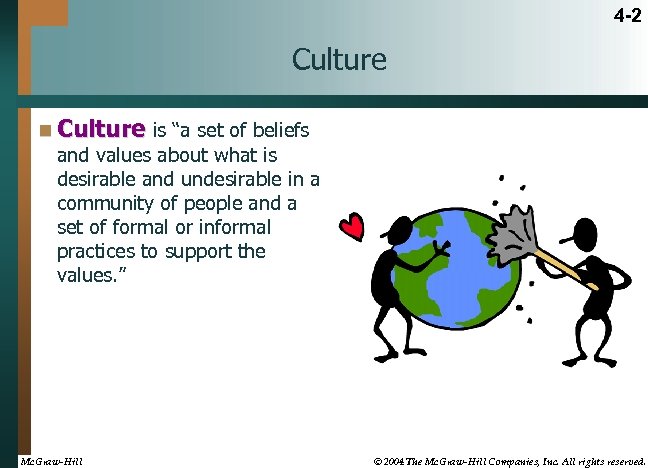 4-2

Culture

Culture is “a set of beliefs and values about what is desirable and undesirable in a community of people and a set of formal or informal practices to support the values.”

McGraw-Hill

© 2004 The McGraw-Hill Companies, Inc. All rights reserved.